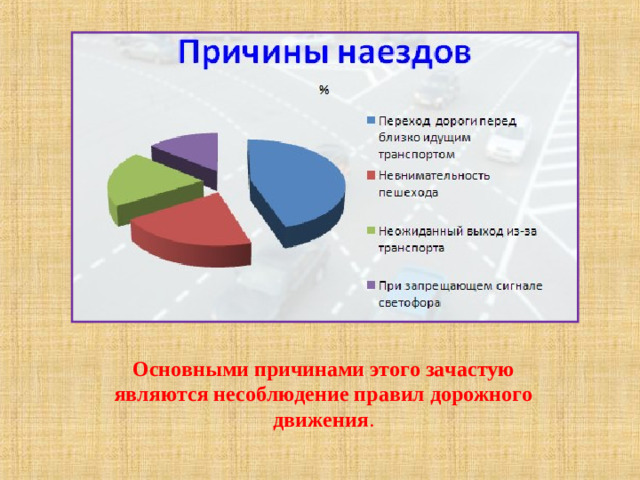 Причины наездов

%

Переход дороги перед близко идущим транспортом

Невнимательность пешехода

Неожиданный выход из-за транспорта

При запрещающем сигнале светофора

Основными причинами этого зачастую являются несоблюдение правил дорожного движения.